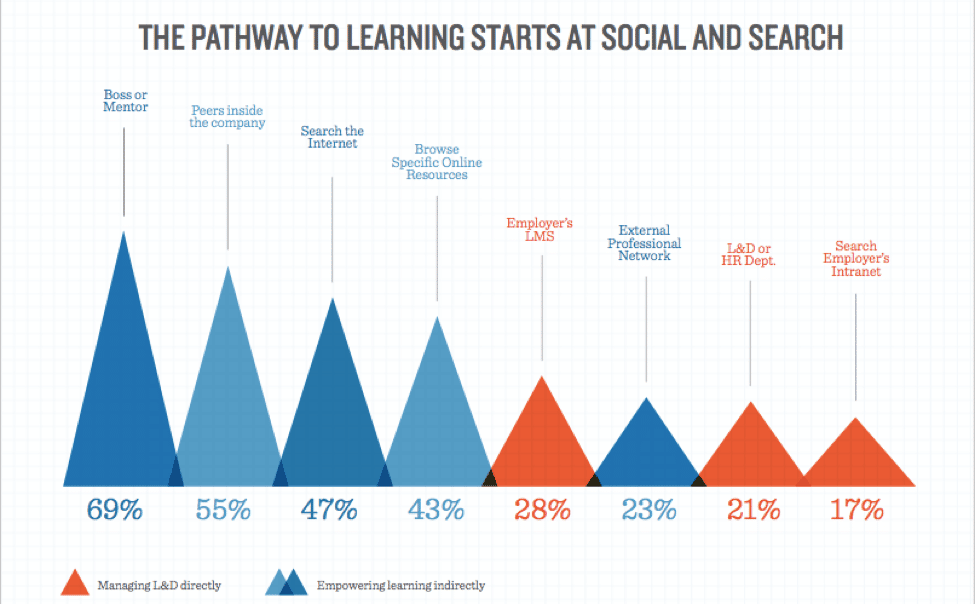 THE PATHWAY TO LEARNING STARTS AT SOCIAL AND SEARCH

Boss or Mentor

Peers inside the company

Search the Internet

Browse Specific Online Resources

Employer's LMS

External Professional Network

L&D or HR Dept.

Search Employer's Intranet

69%

55%

47%

43%

28%

23%

21%

17%

Managing L&D directly

Empowering learning indirectly